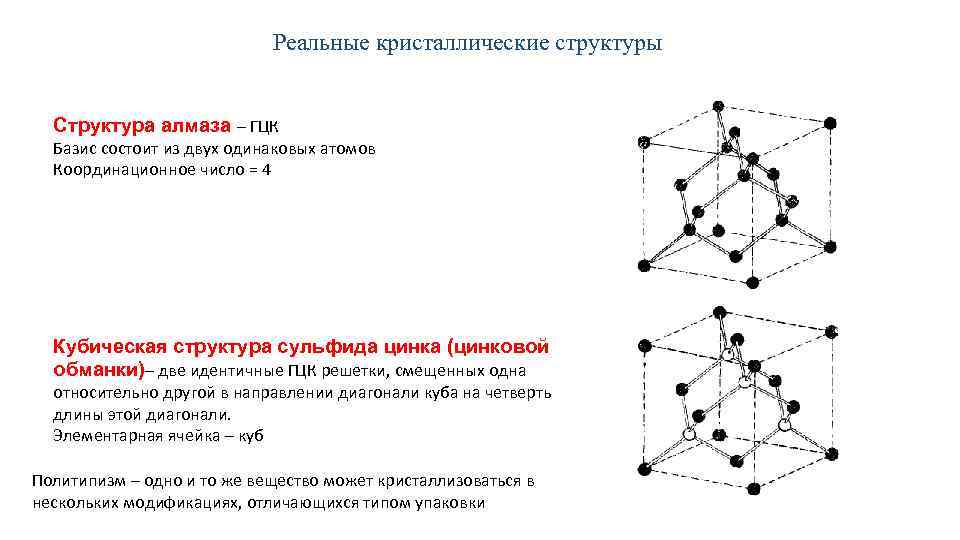 Реальные кристаллические структуры

Структура алмаза – ГЦК
Базис состоит из двух одинаковых атомов
Координационное число = 4

Кубическая структура сульфида цинка (цинковой обманки)– две идентичные ГЦК решетки, смещенных одна относительно другой в направлении диагонали куба на четверть длины этой диагонали.
Элементарная ячейка – куб

Политипизм – одно и то же вещество может кристаллизоваться в нескольких модификациях, отличающихся типом упаковки